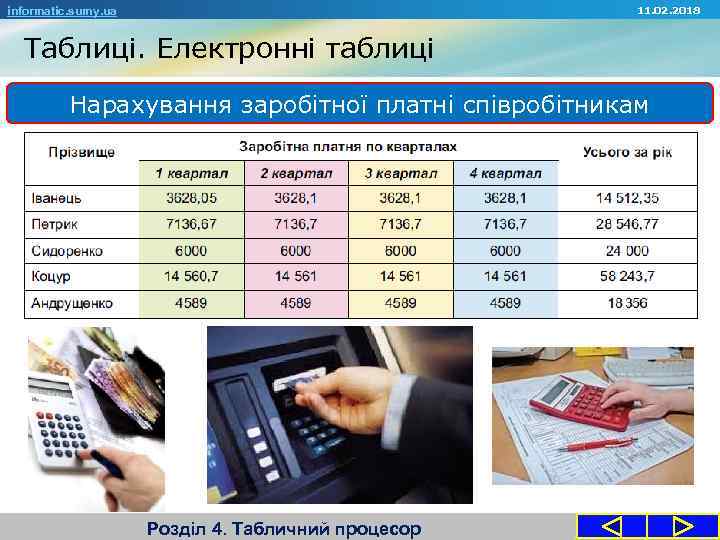 informatic.sumy.ua

11.02.2019

Таблиці. Електронні таблиці

Нарахування заробітної платні співробітникам

| Прізвище | Заробітна платня по кварталах | | | | Усього за рік |
|---|---|---|---|---|---|
| | 1 квартал | 2 квартал | 3 квартал | 4 квартал | |
| Іванець | 3628,05 | 3628,1 | 3628,1 | 3628,1 | 14 512,35 |
| Петрик | 7136,67 | 7136,7 | 7136,7 | 7136,7 | 28 546,77 |
| Сидоренко | 6000 | 6000 | 6000 | 6000 | 24 000 |
| Коцур | 14 560,7 | 14 561 | 14 561 | 14 561 | 58 243,7 |
| Андрущенко | 4589 | 4589 | 4589 | 4589 | 18 356 |

Розділ 4. Табличний процесор